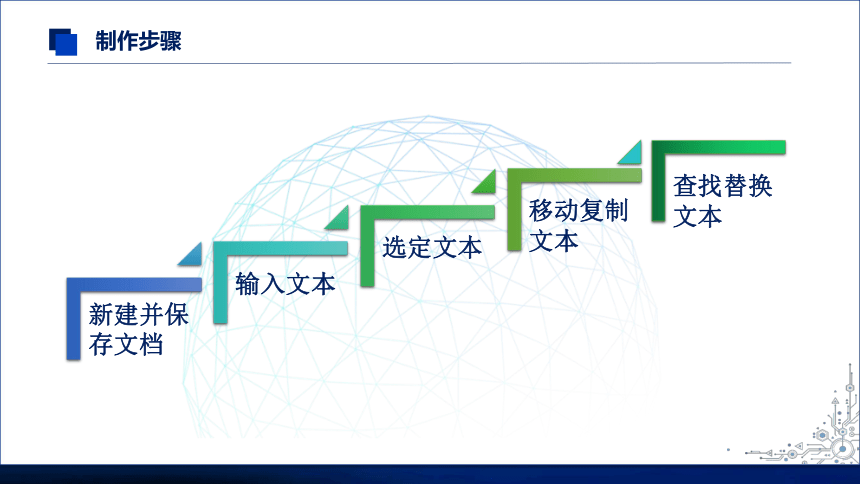 制作步骤

新建并保存文档

输入文本

选定文本

移动复制文本

查找替换文本